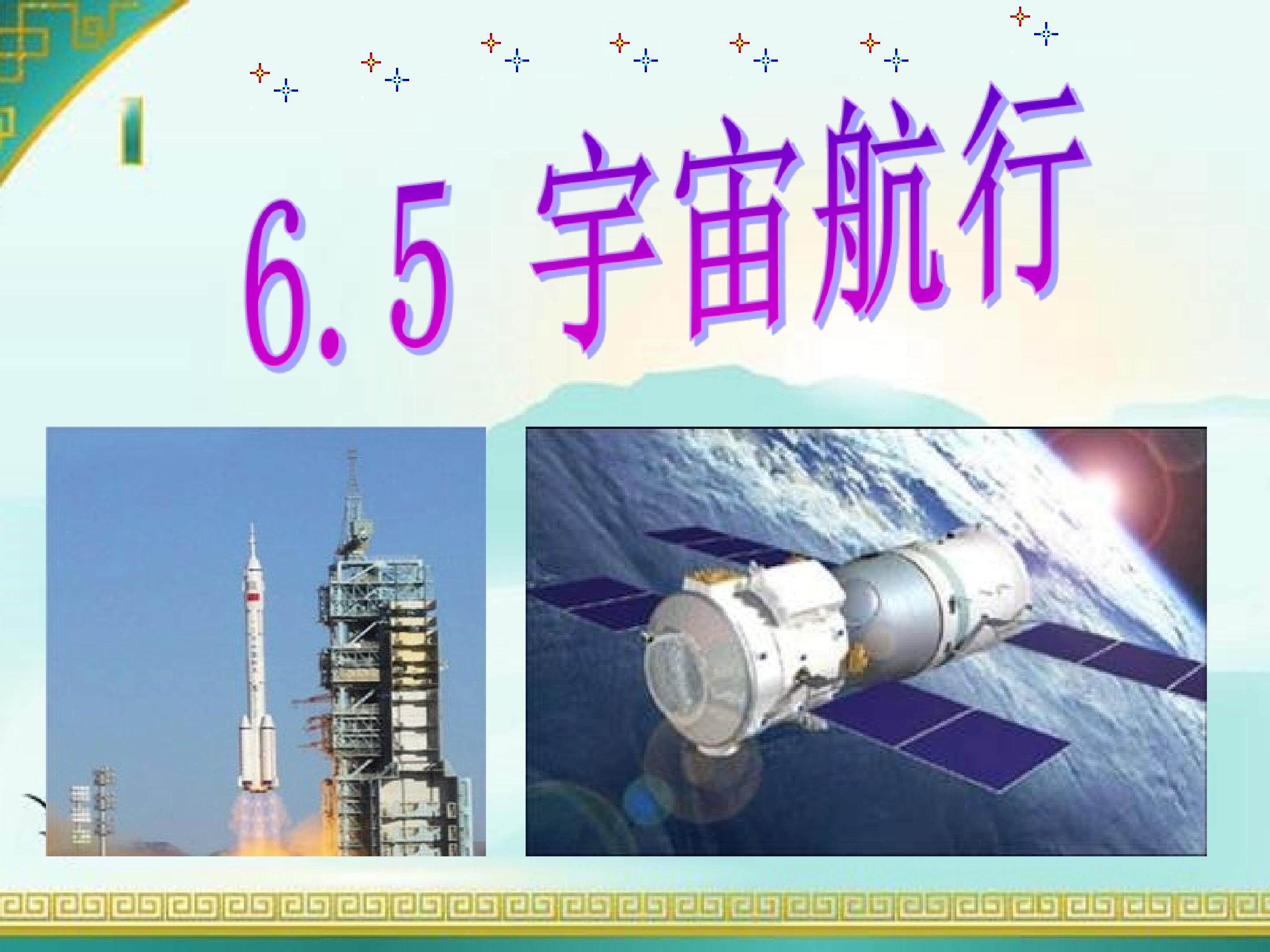 6.5 宇宙航行